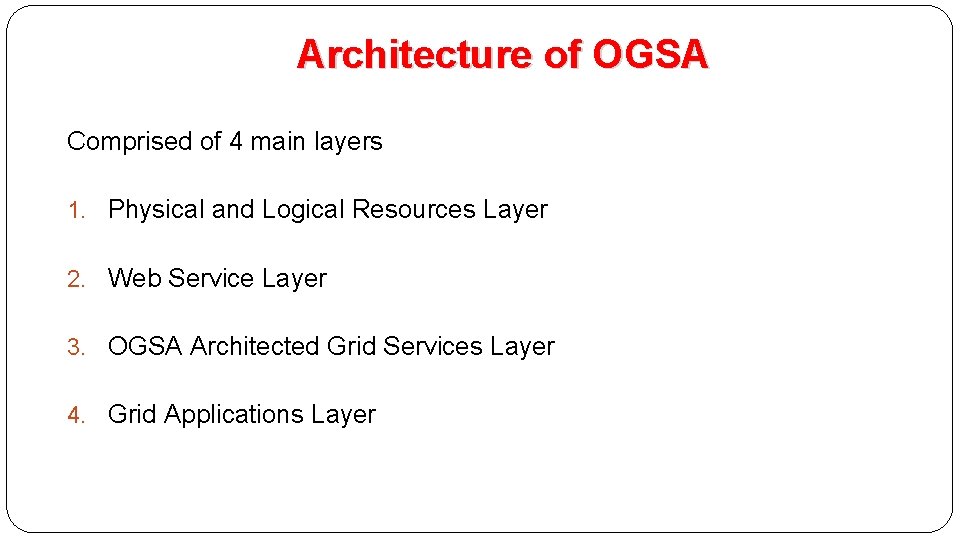 Architecture of OGSA

Comprised of 4 main layers

1. Physical and Logical Resources Layer

2. Web Service Layer

3. OGSA Architected Grid Services Layer

4. Grid Applications Layer